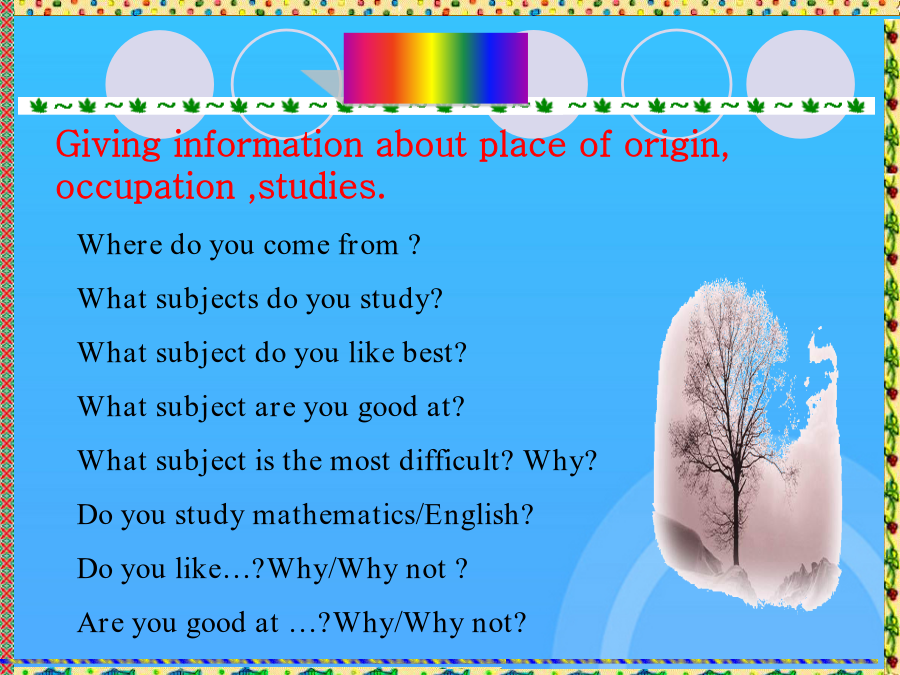 Giving information about place of origin, occupation ,studies.

Where do you come from ?

What subjects do you study?

What subject do you like best?

What subject are you good at?

What subject is the most difficult? Why?

Do you study mathematics/English?

Do you like…?Why/Why not ?

Are you good at …?Why/Why not?